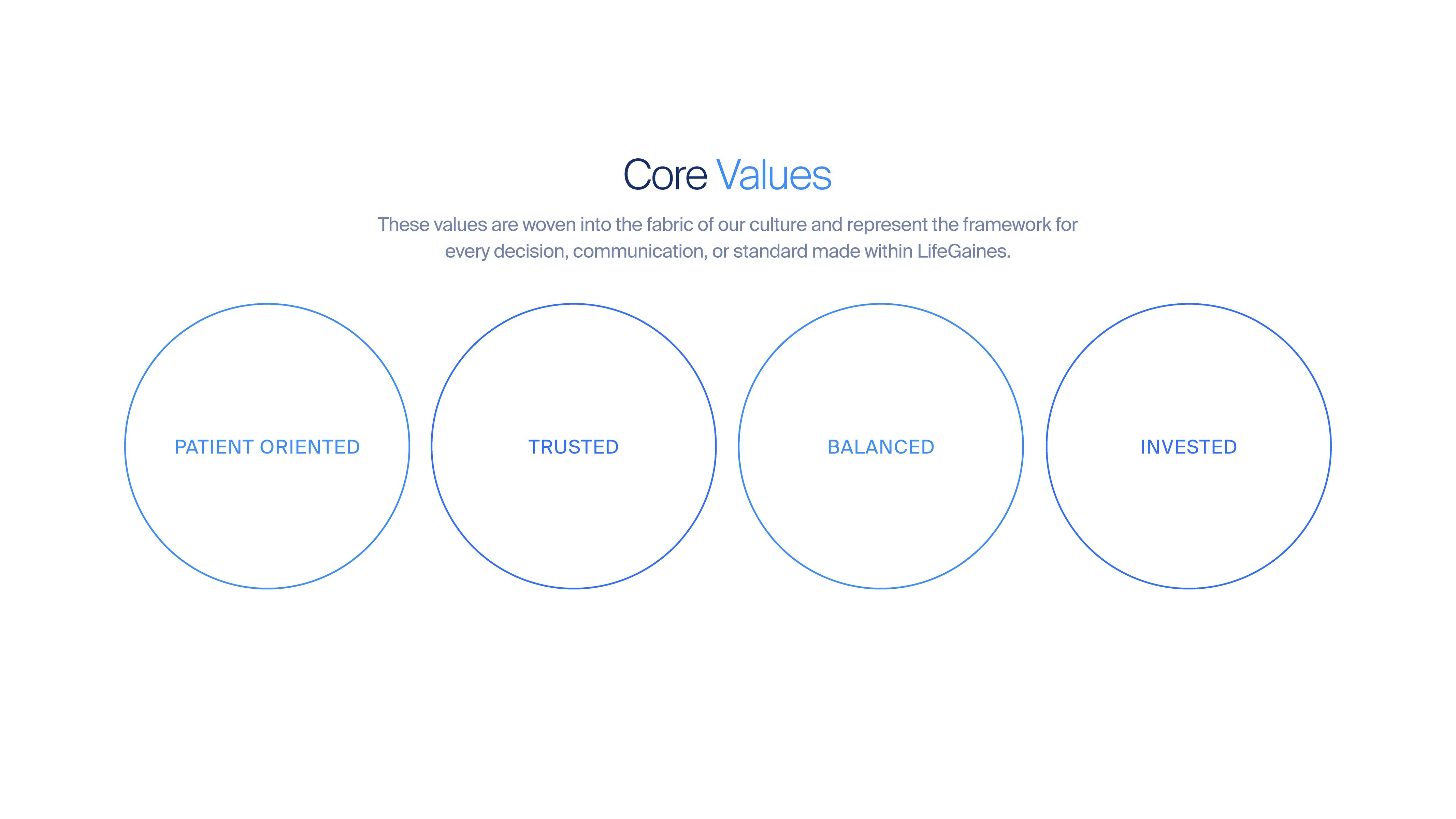 Core Values

These values are woven into the fabric of our culture and represent the framework for every decision, communication, or standard made within LifeGaines.

PATIENT ORIENTED

TRUSTED

BALANCED

INVESTED